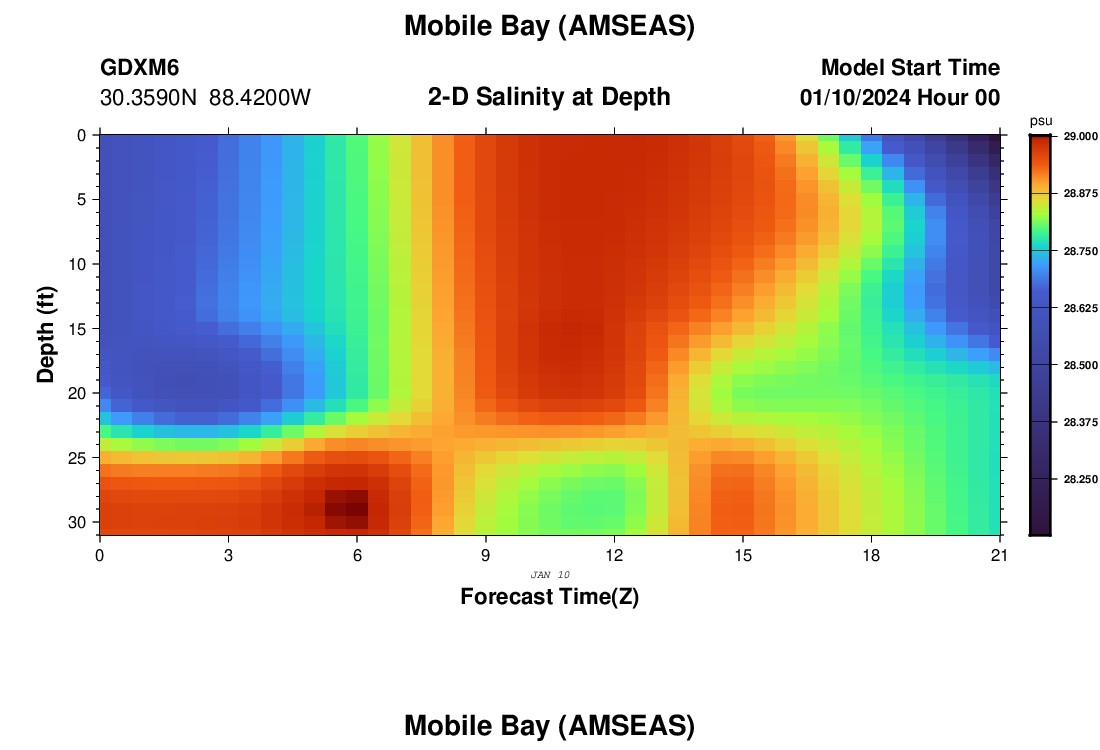 Mobile Bay (AMSEAS)

GDXM6
30.3590N 88.4200W

2-D Salinity at Depth

Model Start Time
01/10/2024 Hour 00

Depth (ft)

0
5
10
15
20
25
30

0
3
6
9
12
15
18
21

JAN 10

Forecast Time(Z)

psu
29.000
28.875
28.750
28.625
28.500
28.375
28.250

Mobile Bay (AMSEAS)